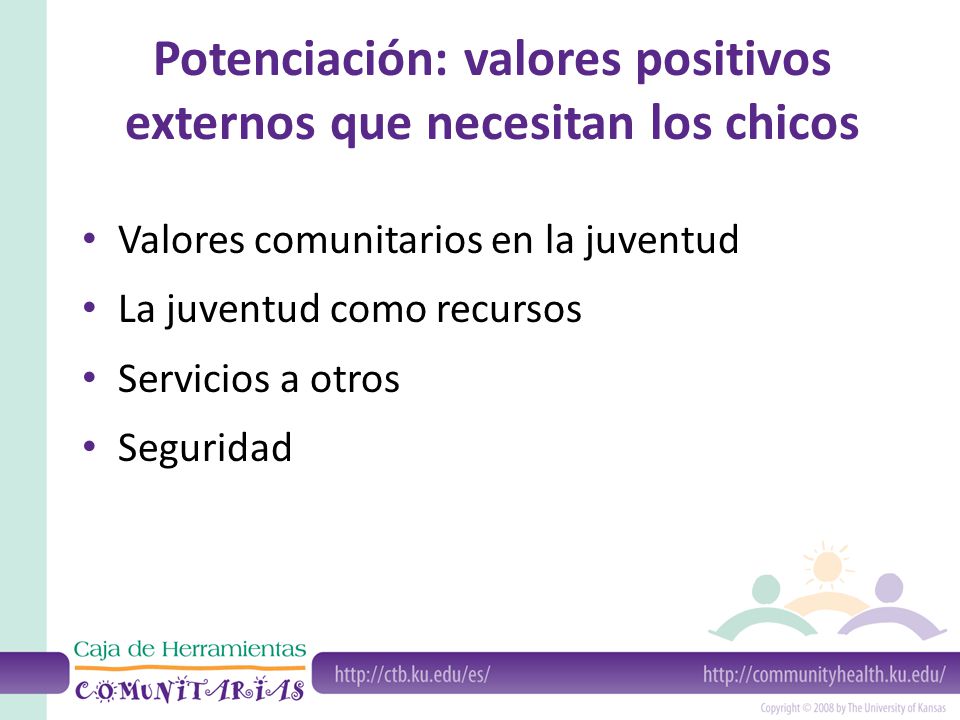 Potenciación: valores positivos externos que necesitan los chicos

• Valores comunitarios en la juventud
• La juventud como recursos
• Servicios a otros
• Seguridad

Caja de Herramientas
COMUNITARIAS

http://ctb.ku.edu/es/

http://communityhealth.ku.edu/

Copyright © 2008 by The University of Kansas